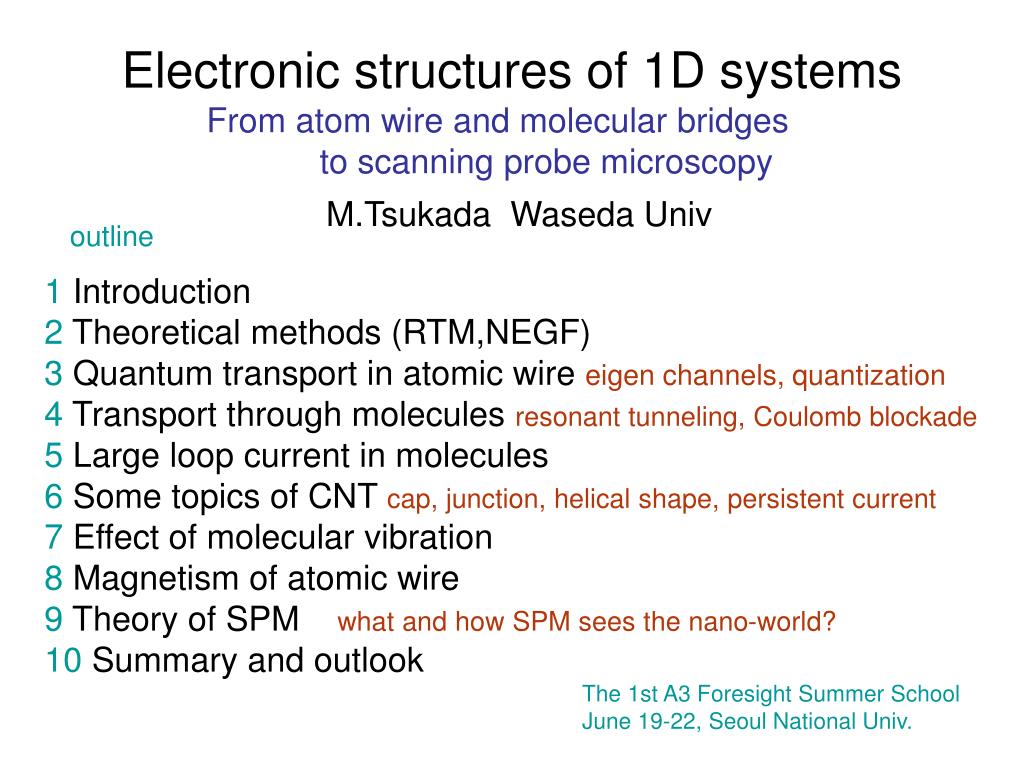 Electronic structures of 1D systems
From atom wire and molecular bridges to scanning probe microscopy

M.Tsukada Waseda Univ

outline

1 Introduction
2 Theoretical methods (RTM,NEGF)
3 Quantum transport in atomic wire eigen channels, quantization
4 Transport through molecules resonant tunneling, Coulomb blockade
5 Large loop current in molecules
6 Some topics of CNT cap, junction, helical shape, persistent current
7 Effect of molecular vibration
8 Magnetism of atomic wire
9 Theory of SPM what and how SPM sees the nano-world?
10 Summary and outlook

The 1st A3 Foresight Summer School
June 19-22, Seoul National Univ.